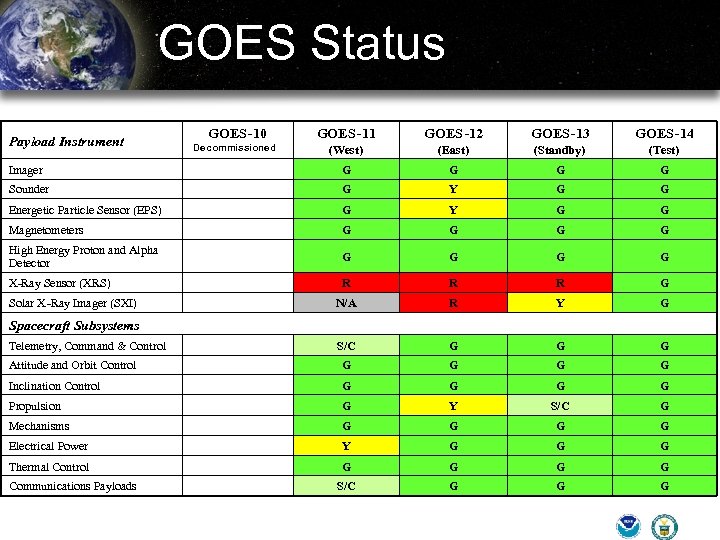 GOES Status

| Payload Instrument | GOES-10 Decommissioned | GOES-11 (West) | GOES-12 (East) | GOES-13 (Standby) | GOES-14 (Test) |
|---|---|---|---|---|---|
| Imager | | G | G | G | G |
| Sounder | | G | Y | G | G |
| Energetic Particle Sensor (EPS) | | G | Y | G | G |
| Magnetometers | | G | G | G | G |
| High Energy Proton and Alpha Detector | | G | G | G | G |
| X-Ray Sensor (XRS) | | R | R | R | G |
| Solar X-Ray Imager (SXI) | | N/A | R | Y | G |
| Spacecraft Subsystems | | | | | |
| Telemetry, Command & Control | | S/C | G | G | G |
| Attitude and Orbit Control | | G | G | G | G |
| Inclination Control | | G | G | G | G |
| Propulsion | | G | Y | S/C | G |
| Mechanisms | | G | G | G | G |
| Electrical Power | | Y | G | G | G |
| Thermal Control | | G | G | G | G |
| Communications Payloads | | S/C | G | G | G |